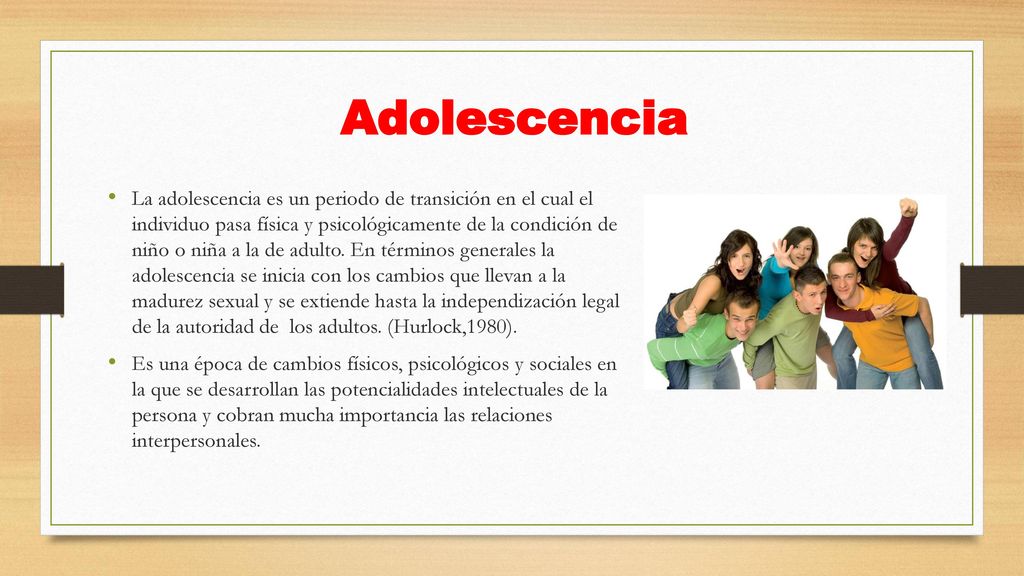 Adolescencia

• La adolescencia es un periodo de transición en el cual el individuo pasa física y psicológicamente de la condición de niño o niña a la de adulto. En términos generales la adolescencia se inicia con los cambios que llevan a la madurez sexual y se extiende hasta la independización legal de la autoridad de los adultos. (Hurlock,1980).

• Es una época de cambios físicos, psicológicos y sociales en la que se desarrollan las potencialidades intelectuales de la persona y cobran mucha importancia las relaciones interpersonales.